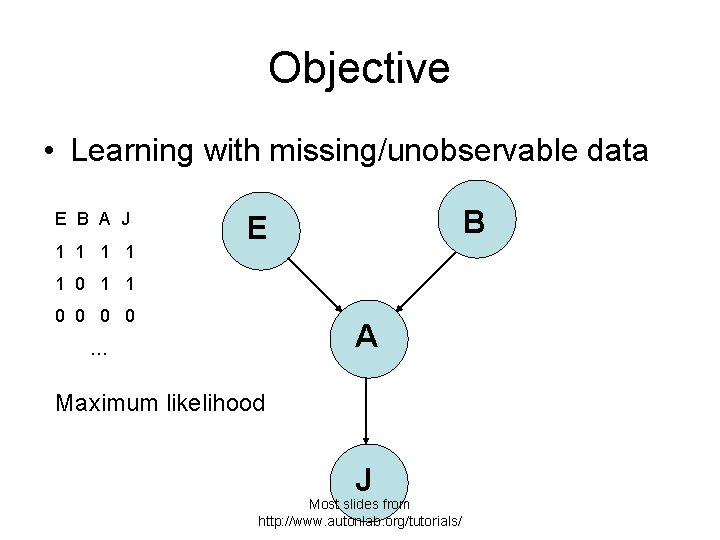 Objective

• Learning with missing/unobservable data

| E | B | A | J |
|---|---|---|---|
| 1 | 1 | 1 | 1 |
| 1 | 0 | 1 | 1 |
| 0 | 0 | 0 | 0 |

...

Maximum likelihood

E

B

A

J

Most slides from
http://www.autonlab.org/tutorials/